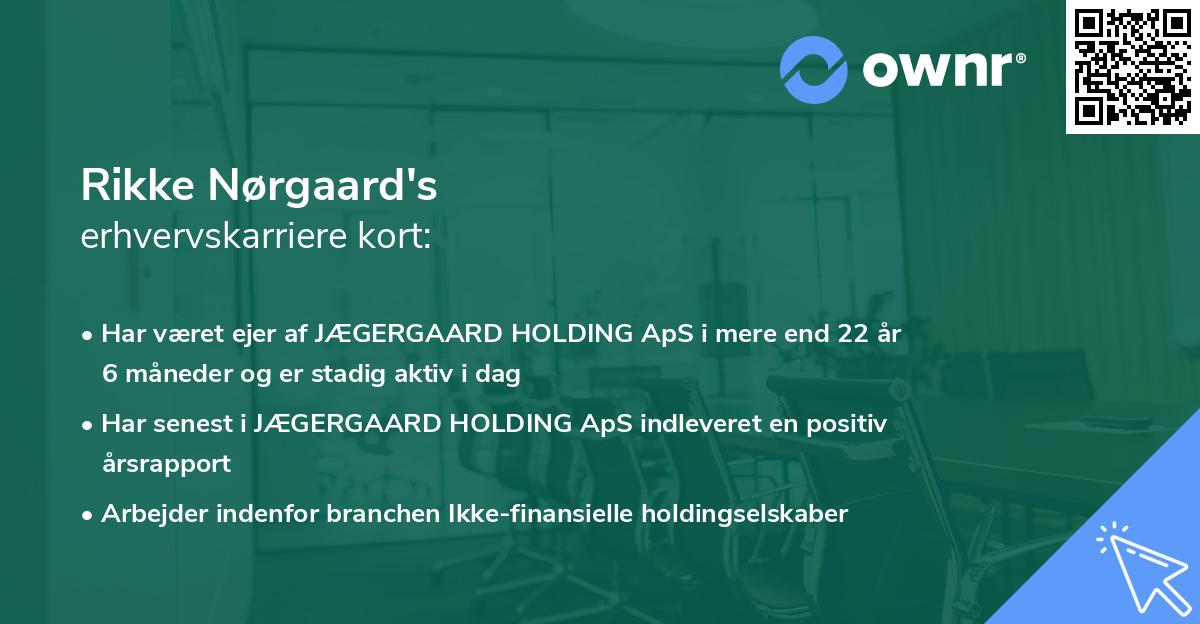 ownr®

Rikke Nørgaard's
erhvervskarriere kort:

• Har været ejer af JÆGERGAARD HOLDING ApS i mere end 22 år 6 måneder og er stadig aktiv i dag

• Har senest i JÆGERGAARD HOLDING ApS indleveret en positiv årsrapport

• Arbejder indenfor branchen Ikke-finansielle holdingselskaber